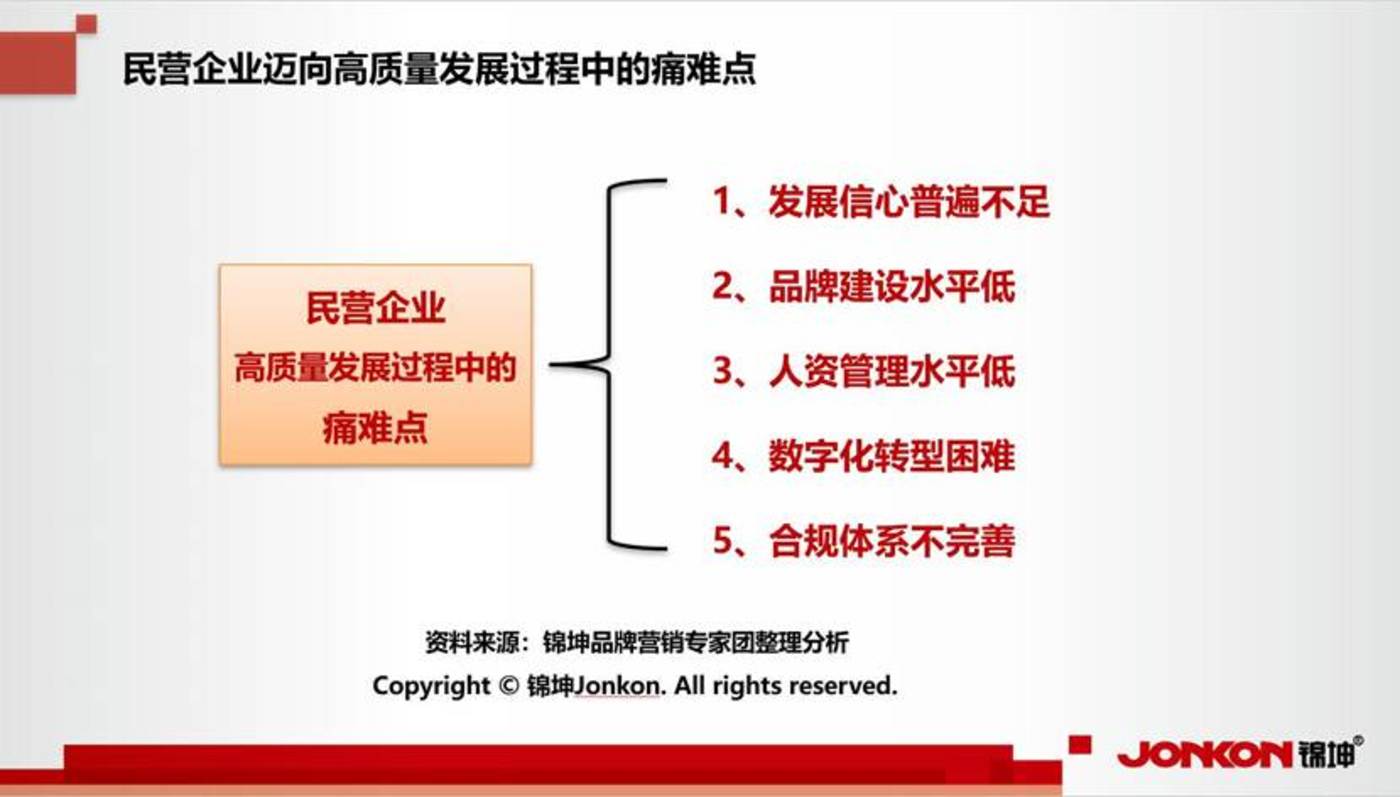 民营企业迈向高质量发展过程中的痛难点

民营企业
高质量发展过程中的
痛难点

1、发展信心普遍不足
2、品牌建设水平低
3、人资管理水平低
4、数字化转型困难
5、合规体系不完善

资料来源：锦坤品牌营销专家团整理分析
Copyright © 锦坤Jonkon. All rights reserved.

JONKON 锦坤®